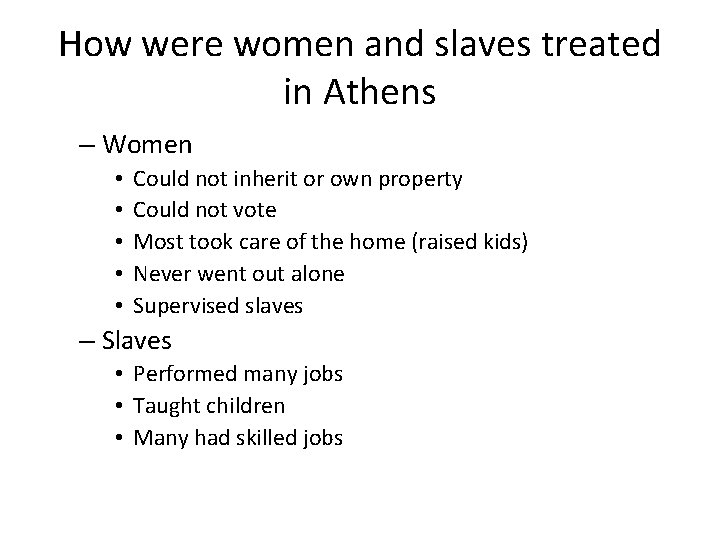 How were women and slaves treated in Athens

– Women
• Could not inherit or own property
• Could not vote
• Most took care of the home (raised kids)
• Never went out alone
• Supervised slaves
– Slaves
• Performed many jobs
• Taught children
• Many had skilled jobs